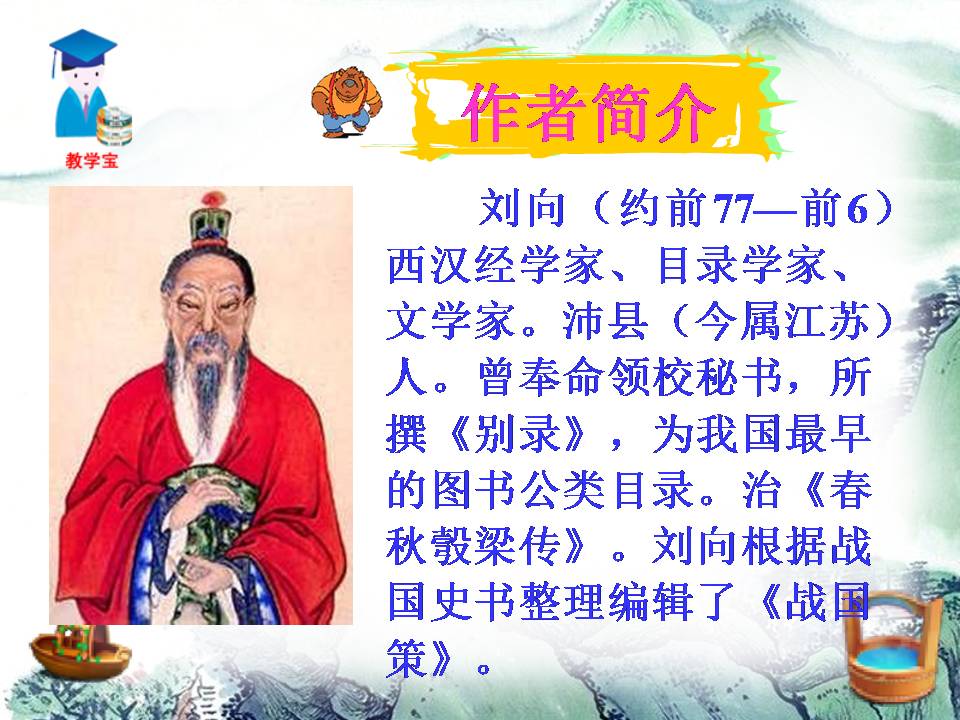 教学宝

作者简介

刘向（约前77—前6）西汉经学家、目录学家、文学家。沛县（今属江苏）人。曾奉命领校秘书，所撰《别录》，为我国最早的图书公类目录。治《春秋毂梁传》。刘向根据战国史书整理编辑了《战国策》。